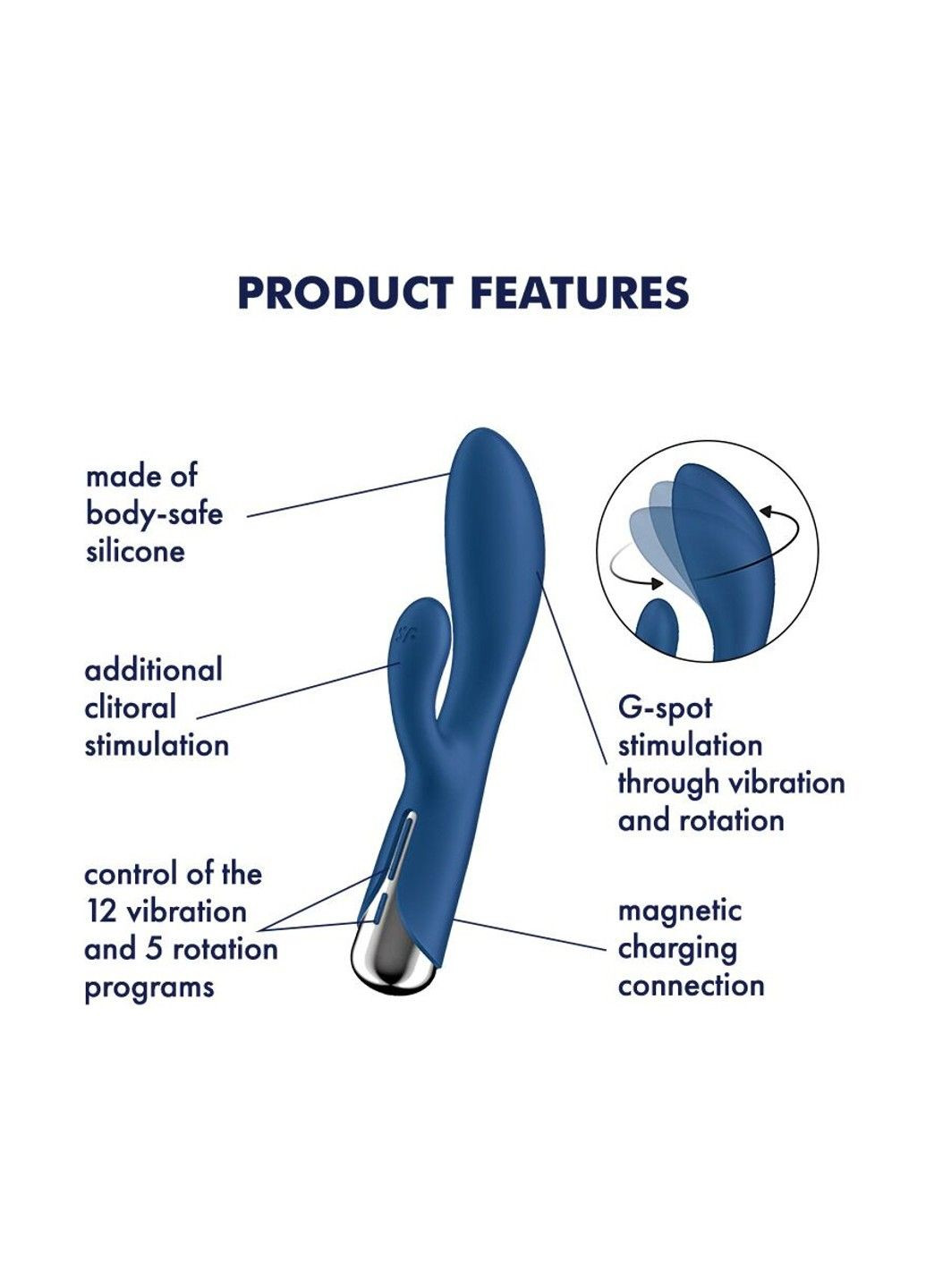 PRODUCT FEATURES

made of body-safe silicone

additional clitoral stimulation

control of the 12 vibration and 5 rotation programs

G-spot stimulation through vibration and rotation

magnetic charging connection